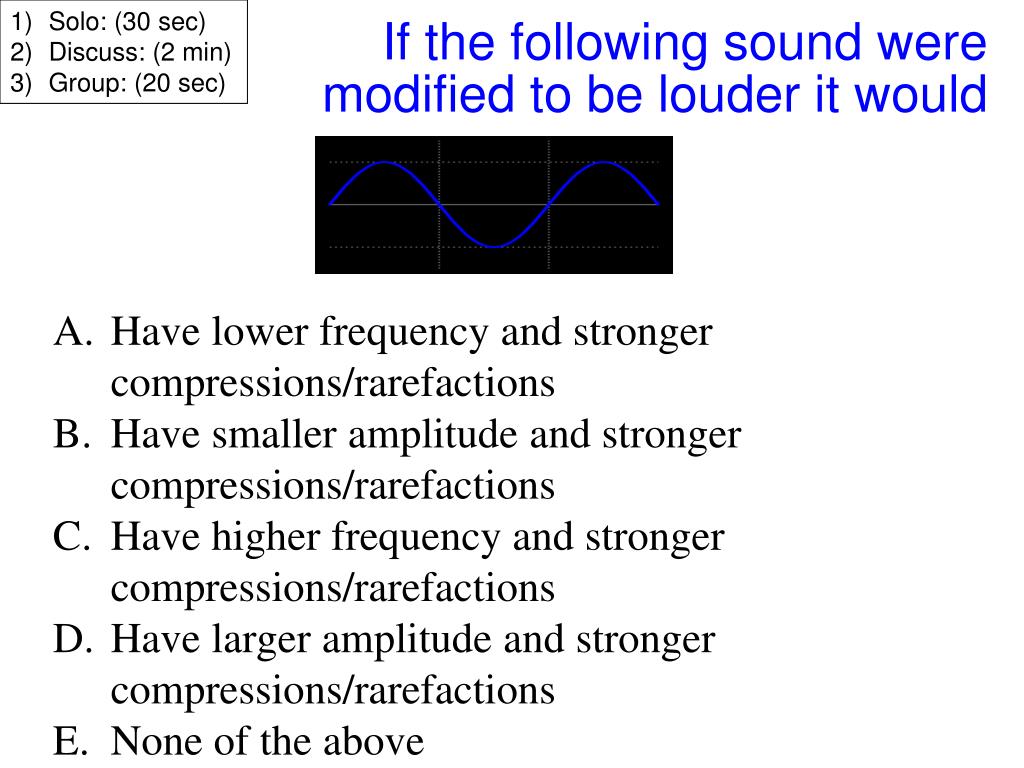 1) Solo: (30 sec)
2) Discuss: (2 min)
3) Group: (20 sec)

If the following sound were modified to be louder it would

A. Have lower frequency and stronger compressions/rarefactions
B. Have smaller amplitude and stronger compressions/rarefactions
C. Have higher frequency and stronger compressions/rarefactions
D. Have larger amplitude and stronger compressions/rarefactions
E. None of the above